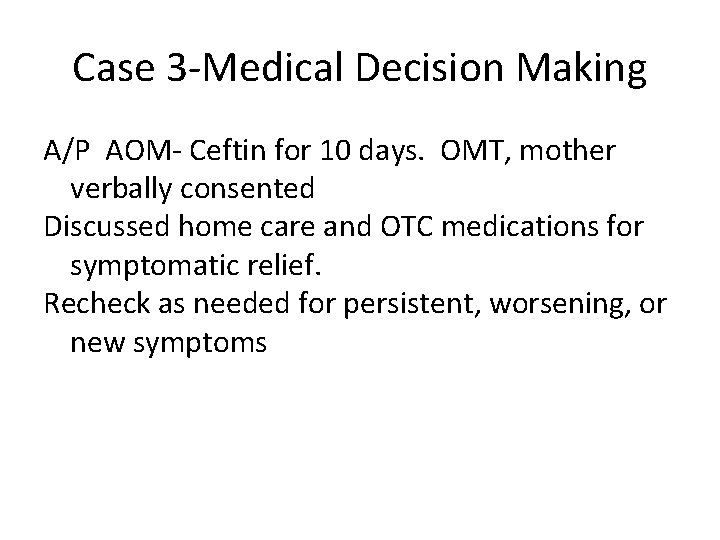 Case 3-Medical Decision Making

A/P AOM- Ceftin for 10 days. OMT, mother verbally consented

Discussed home care and OTC medications for symptomatic relief.

Recheck as needed for persistent, worsening, or new symptoms